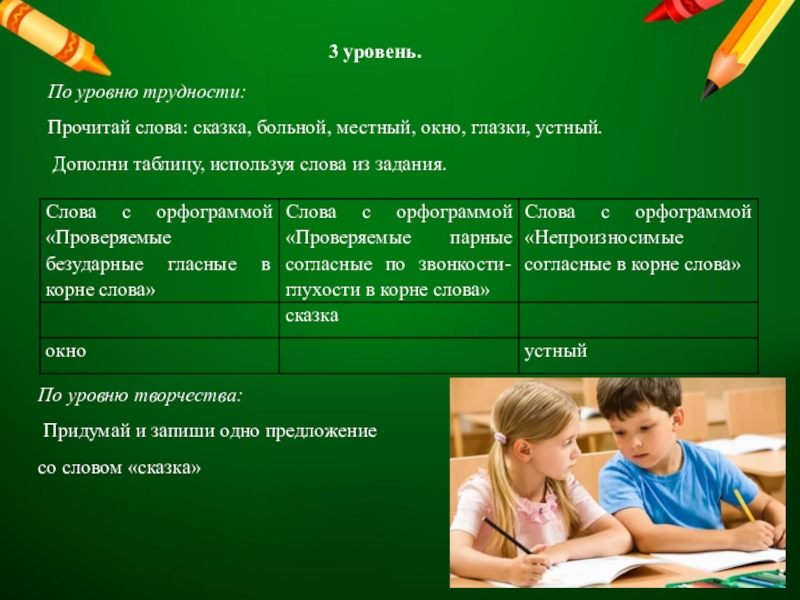 3 уровень.

По уровню трудности:

Прочитай слова: сказка, больной, местный, окно, глазки, устный.

Дополни таблицу, используя слова из задания.

| Слова с орфограммой «Проверяемые безударные гласные в корне слова» | Слова с орфограммой «Проверяемые парные согласные по звонкости-глухости в корне слова» | Слова с орфограммой «Непроизносимые согласные в корне слова» |
|---|---|---|
| | сказка | |
| окно | | устный |

По уровню творчества:

Придумай и запиши одно предложение со словом «сказка»